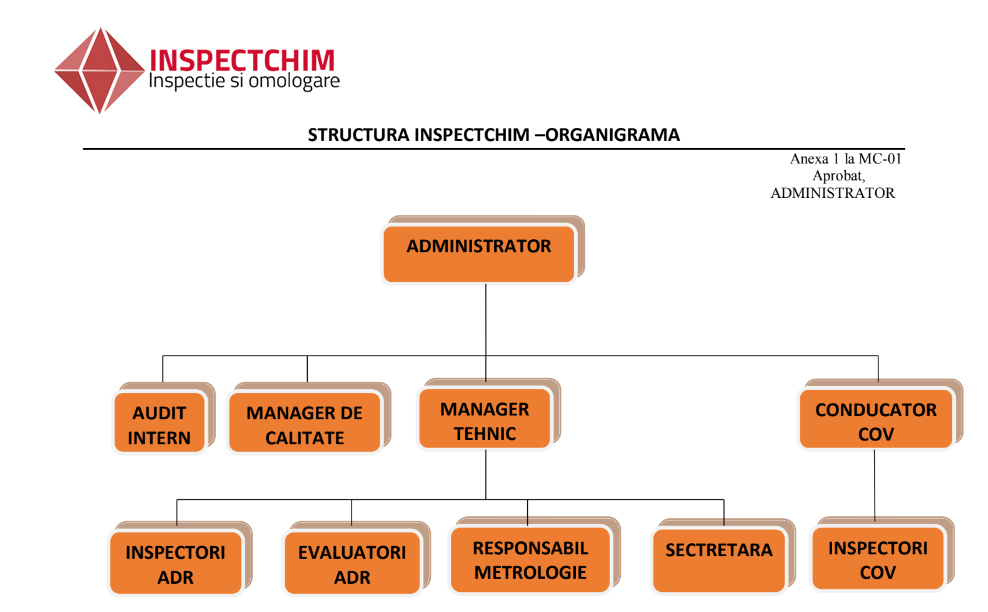 INSPECTCHIM
Inspectie si omologare

STRUCTURA INSPECTCHIM –ORGANIGRAMA

Anexa 1 la MC-01
Aprobat,
ADMINISTRATOR

ADMINISTRATOR

AUDIT INTERN

MANAGER DE CALITATE

MANAGER TEHNIC

CONDUCATOR COV

INSPECTORI ADR

EVALUATORI ADR

RESPONSABIL METROLOGIE

SECTRETARA

INSPECTORI COV